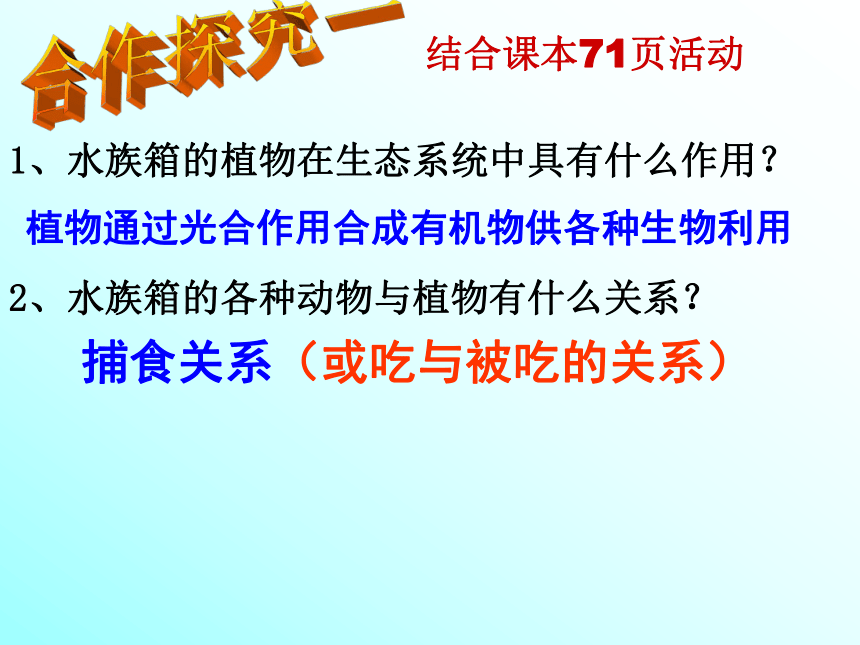 合作探究一

结合课本71页活动

1、水族箱的植物在生态系统中具有什么作用？

植物通过光合作用合成有机物供各种生物利用

2、水族箱的各种动物与植物有什么关系？

捕食关系（或吃与被吃的关系）